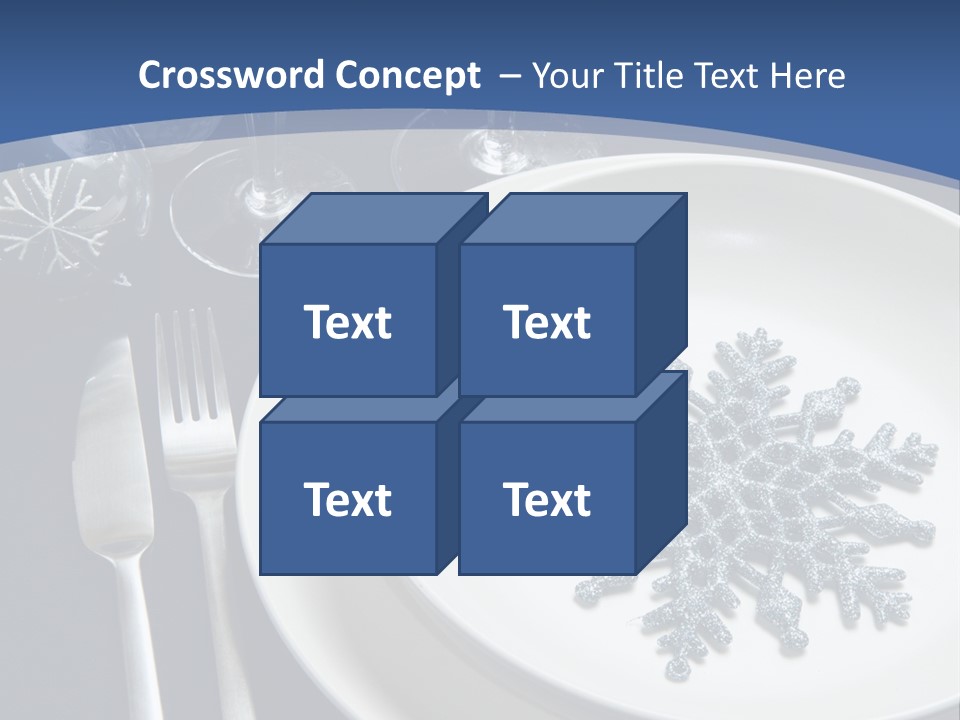 Crossword Concept – Your Title Text Here

Text

Text

Text

Text